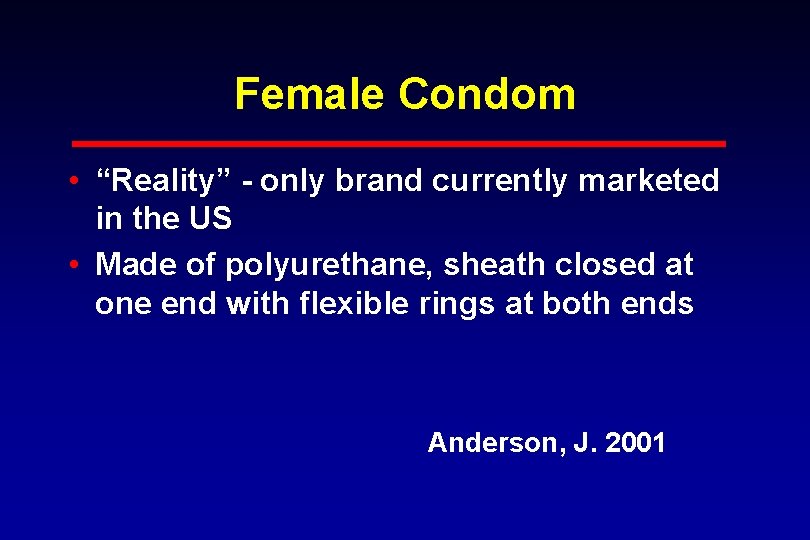 Female Condom

• “Reality” - only brand currently marketed in the US
• Made of polyurethane, sheath closed at one end with flexible rings at both ends

Anderson, J. 2001